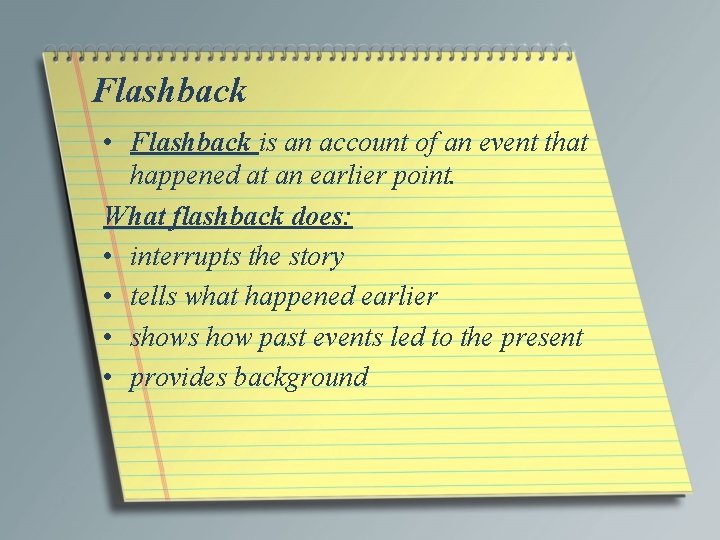 Flashback

• Flashback is an account of an event that happened at an earlier point.

What flashback does:

• interrupts the story
• tells what happened earlier
• shows how past events led to the present
• provides background